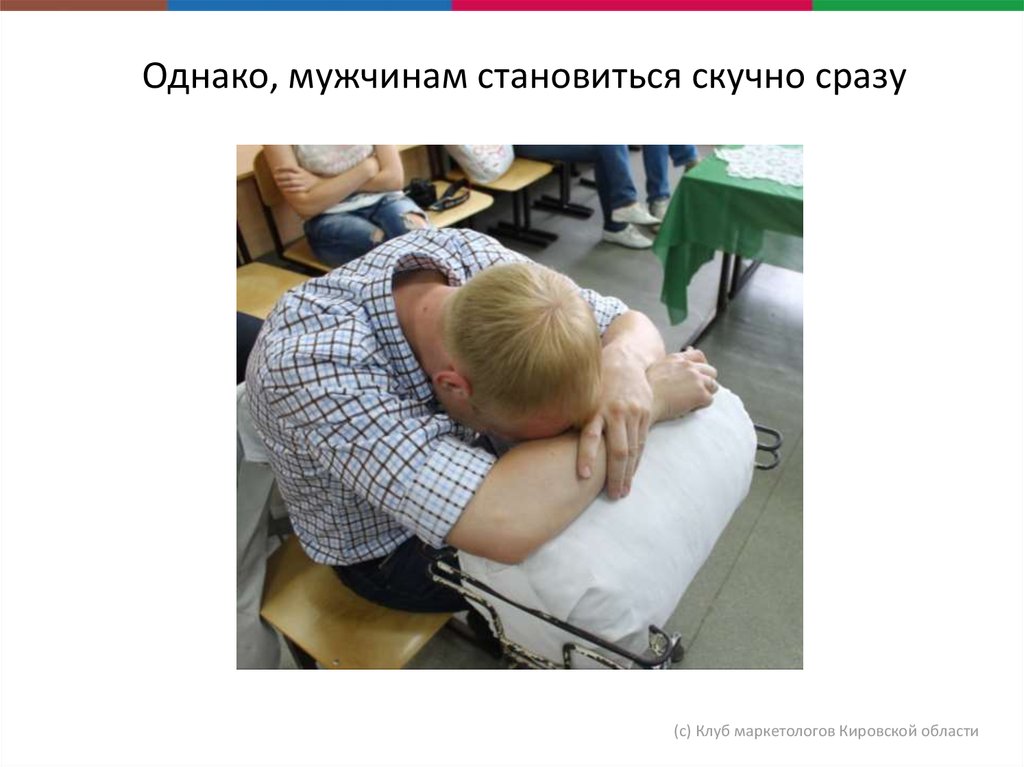 Однако, мужчинам становиться скучно сразу

(с) Клуб маркетологов Кировской области